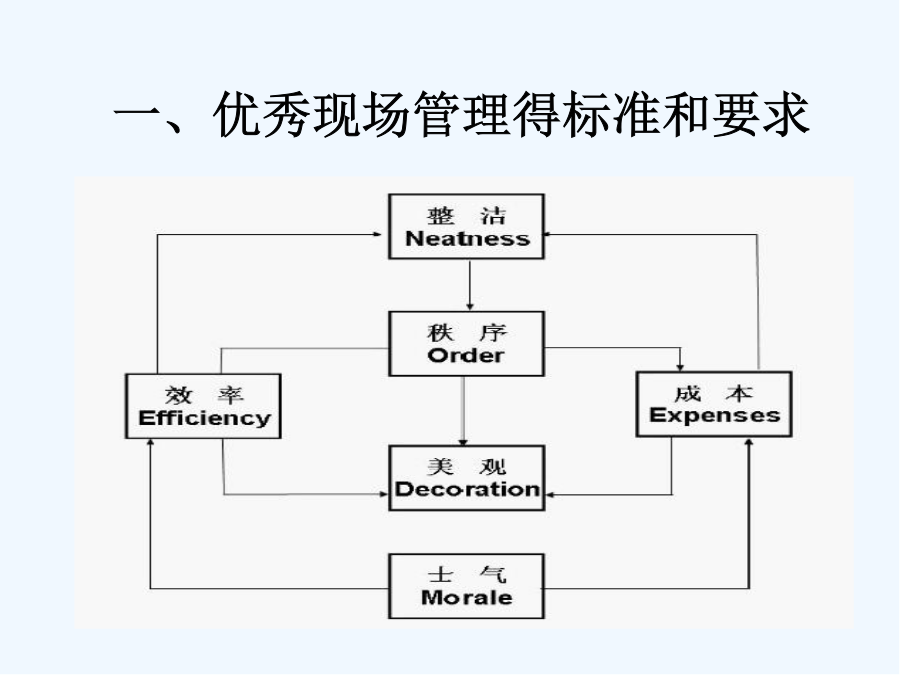 一、优秀现场管理得标准和要求

整 洁
Neatness

秩 序
Order

效 率
Efficiency

成 本
Expenses

美 观
Decoration

士 气
Morale